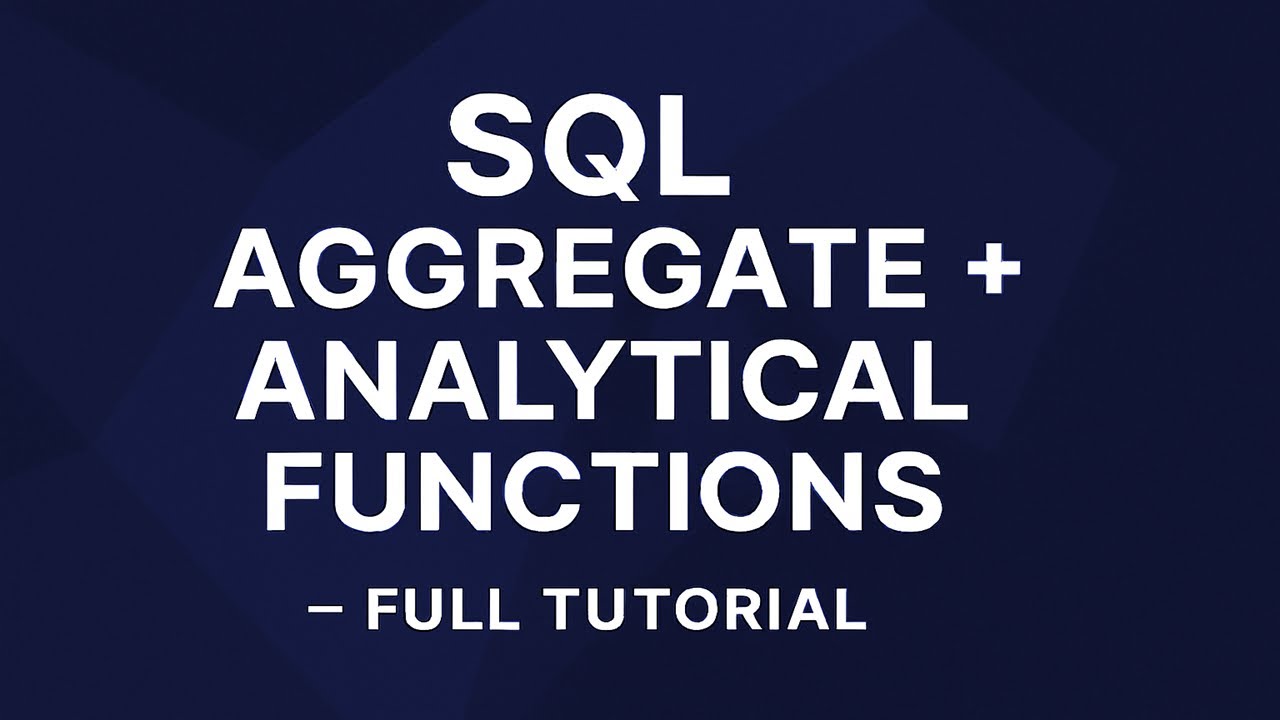 SQL
AGGREGATE +
ANALYTICAL
FUNCTIONS

– FULL TUTORIAL